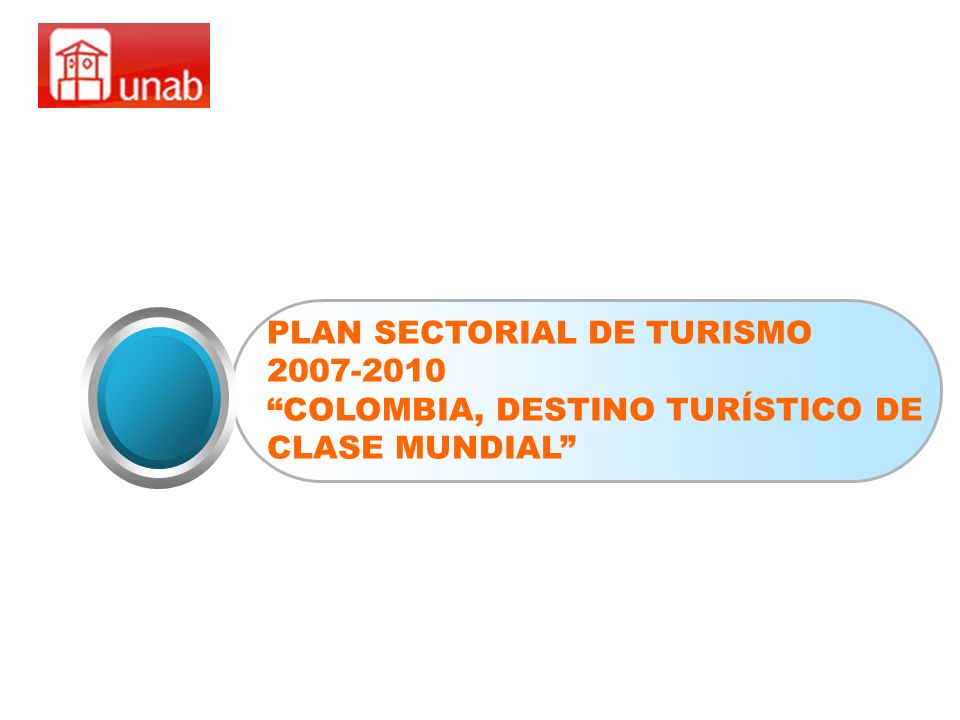 unab

PLAN SECTORIAL DE TURISMO 2007-2010
“COLOMBIA, DESTINO TURÍSTICO DE CLASE MUNDIAL”